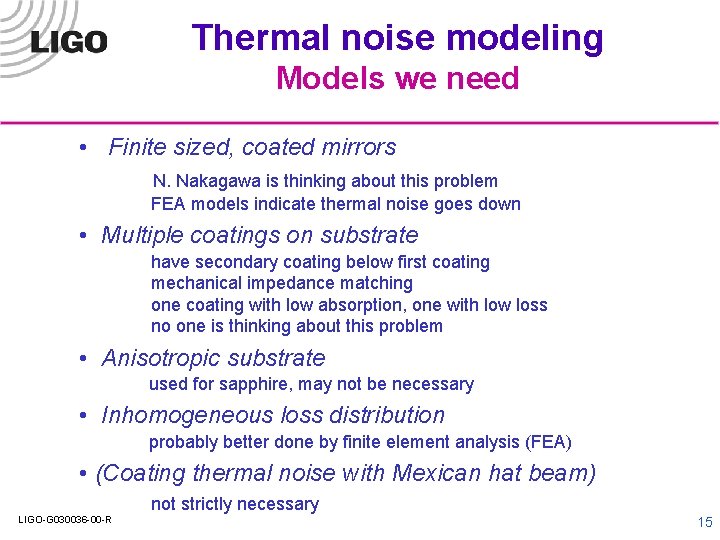 LIGO

Thermal noise modeling
Models we need

• Finite sized, coated mirrors

N. Nakagawa is thinking about this problem
FEA models indicate thermal noise goes down

• Multiple coatings on substrate

have secondary coating below first coating
mechanical impedance matching
one coating with low absorption, one with low loss
no one is thinking about this problem

• Anisotropic substrate

used for sapphire, may not be necessary

• Inhomogeneous loss distribution

probably better done by finite element analysis (FEA)

• (Coating thermal noise with Mexican hat beam)

not strictly necessary

LIGO-G030036-00-R

15